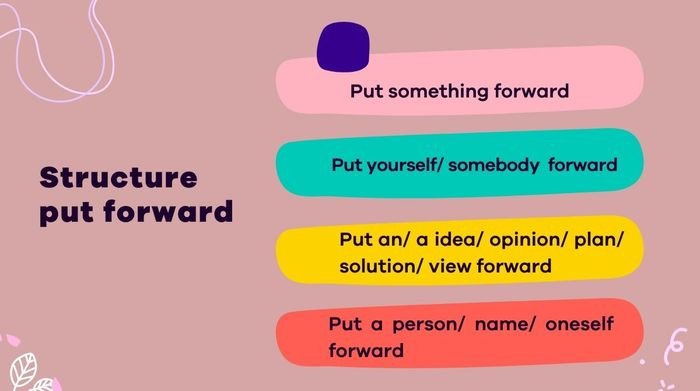 Structure put forward

Put something forward

Put yourself/ somebody forward

Put an/ a idea/ opinion/ plan/ solution/ view forward

Put a person/ name/ oneself forward